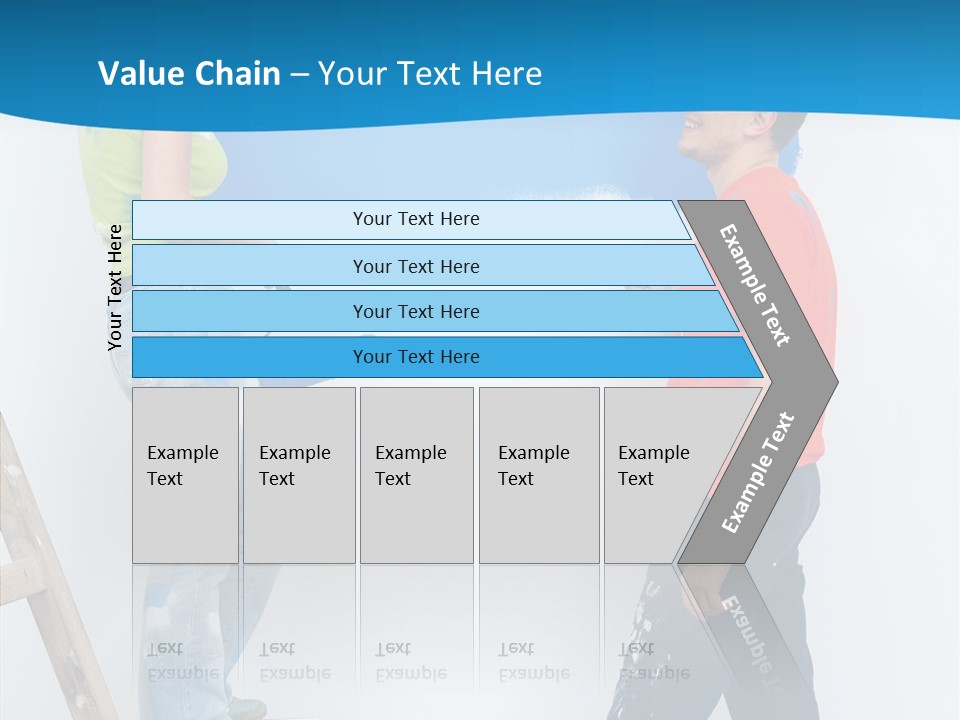 Value Chain – Your Text Here

Your Text Here

Your Text Here

Your Text Here

Your Text Here

Your Text Here

Example Text

Example Text

Example Text

Example Text

Example Text

Example Text

Example Text